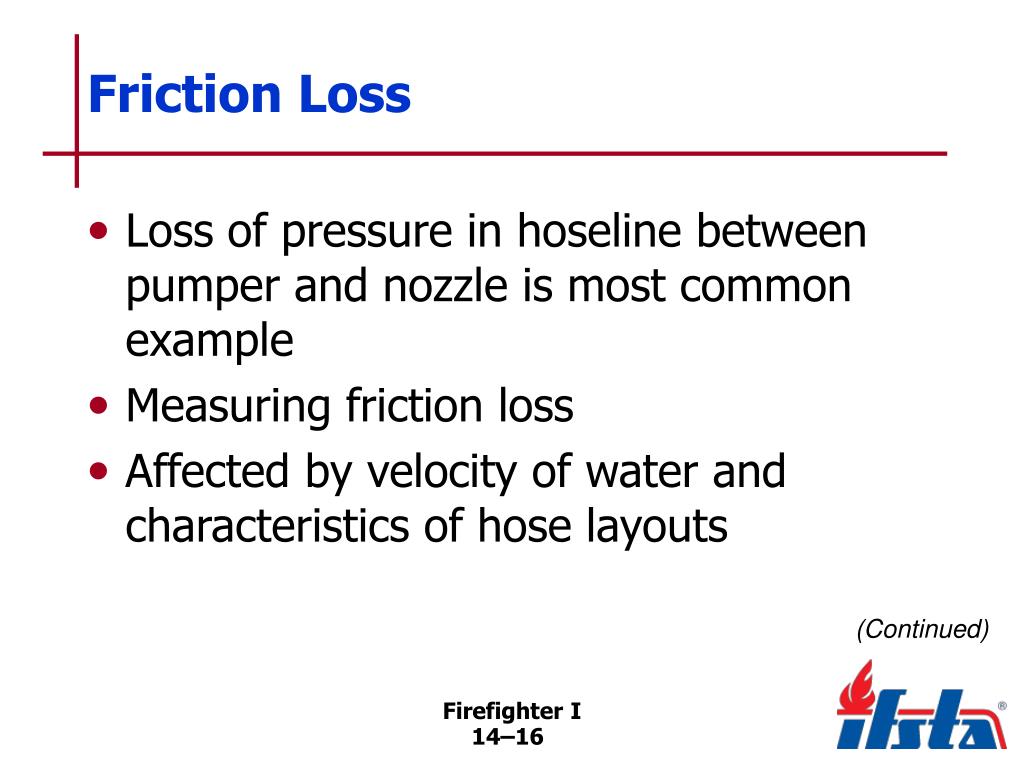 Friction Loss

• Loss of pressure in hoseline between pumper and nozzle is most common example
• Measuring friction loss
• Affected by velocity of water and characteristics of hose layouts

(Continued)

Firefighter I
14–16

ifsta®